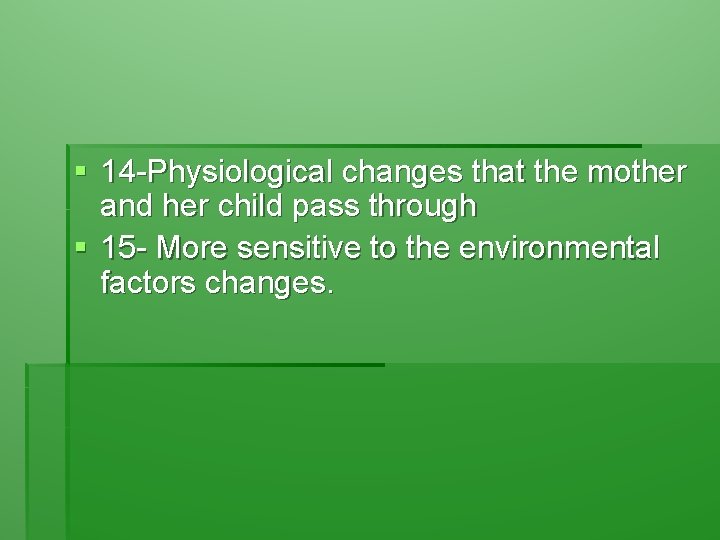 14-Physiological changes that the mother and her child pass through

15- More sensitive to the environmental factors changes.